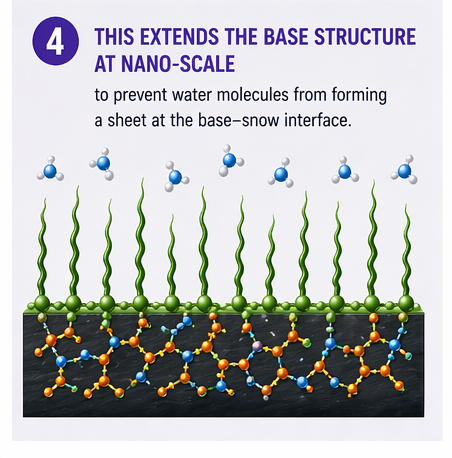 4

THIS EXTENDS THE BASE STRUCTURE AT NANO-SCALE

to prevent water molecules from forming a sheet at the base–snow interface.